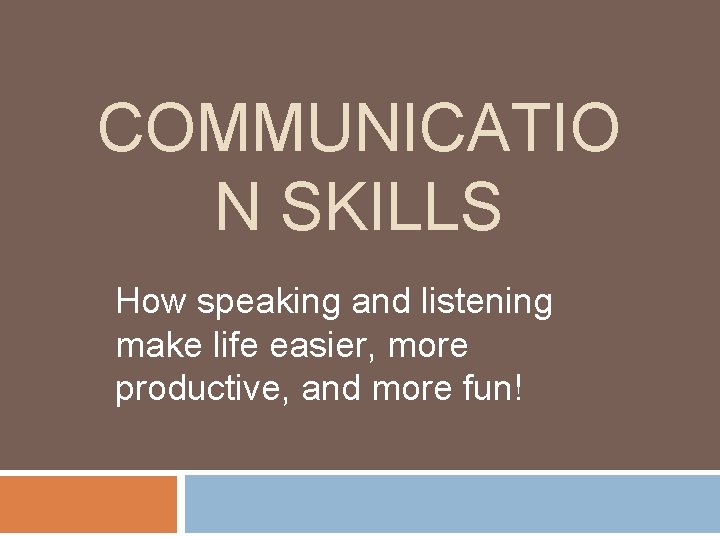 COMMUNICATIO N SKILLS

How speaking and listening make life easier, more productive, and more fun!